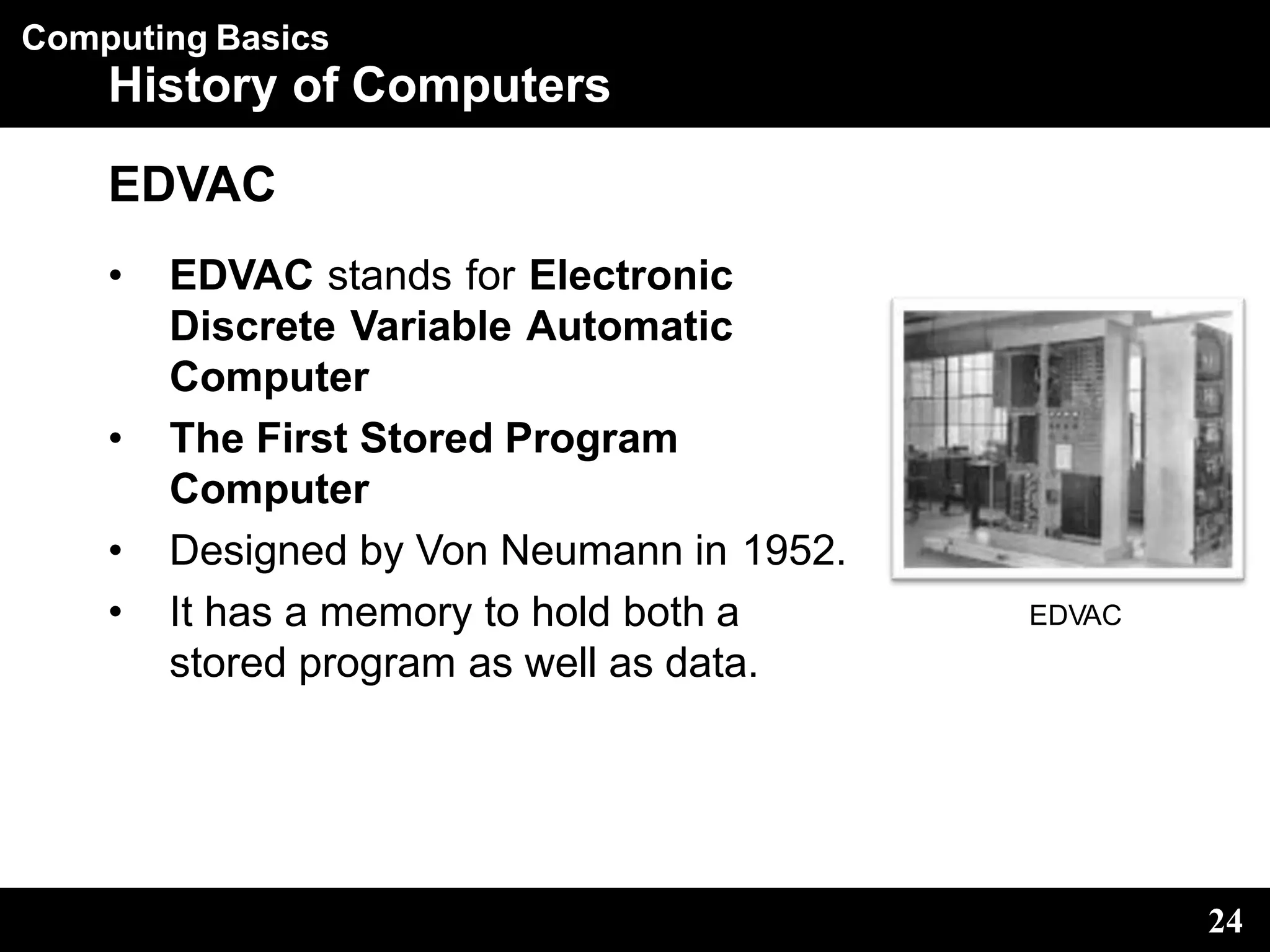 Computing Basics
History of Computers

EDVAC

• EDVAC stands for Electronic Discrete Variable Automatic Computer
• The First Stored Program Computer
• Designed by Von Neumann in 1952.
• It has a memory to hold both a stored program as well as data.

EDVAC

24